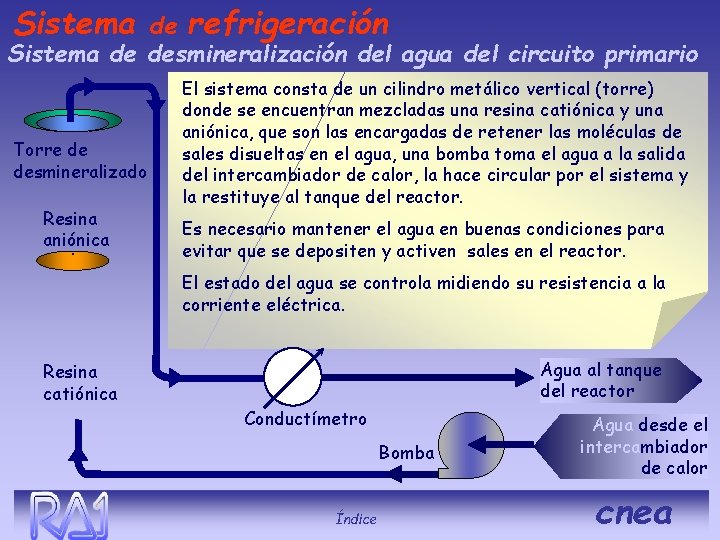 Sistema de refrigeración
Sistema de desmineralización del agua del circuito primario

El sistema consta de un cilindro metálico vertical (torre) donde se encuentran mezcladas una resina catiónica y una aniónica, que son las encargadas de retener las moléculas de sales disueltas en el agua, una bomba toma el agua a la salida del intercambiador de calor, la hace circular por el sistema y la restituye al tanque del reactor.

Es necesario mantener el agua en buenas condiciones para evitar que se depositen y activen sales en el reactor.

El estado del agua se controla midiendo su resistencia a la corriente eléctrica.

Torre de desmineralizado

Resina aniónica

Resina catiónica

Conductímetro

Agua al tanque del reactor

Bomba

Agua desde el intercambiador de calor

RA1

Índice

cnea